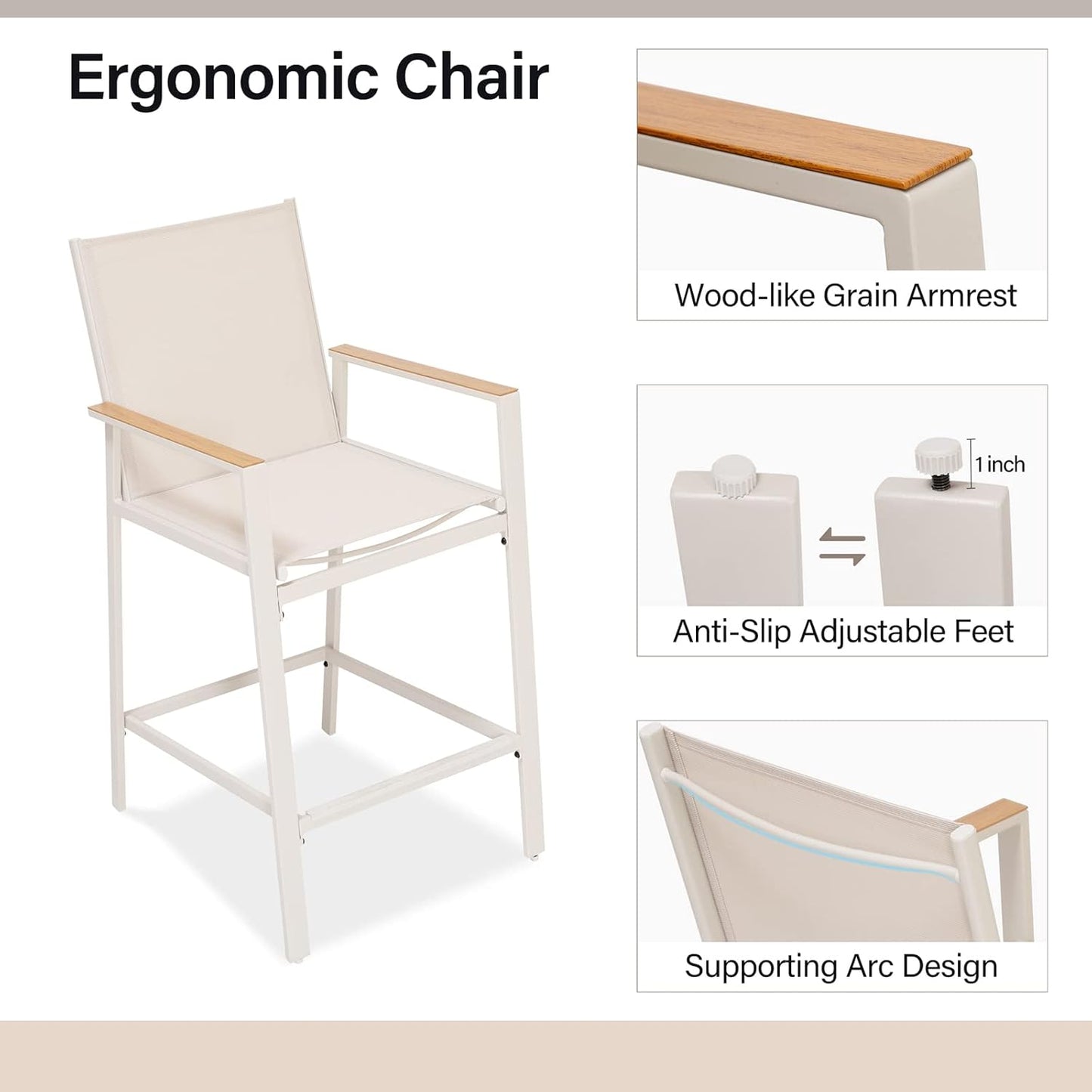 Ergonomic Chair

Wood-like Grain Armrest

1 inch

Anti-Slip Adjustable Feet

Supporting Arc Design